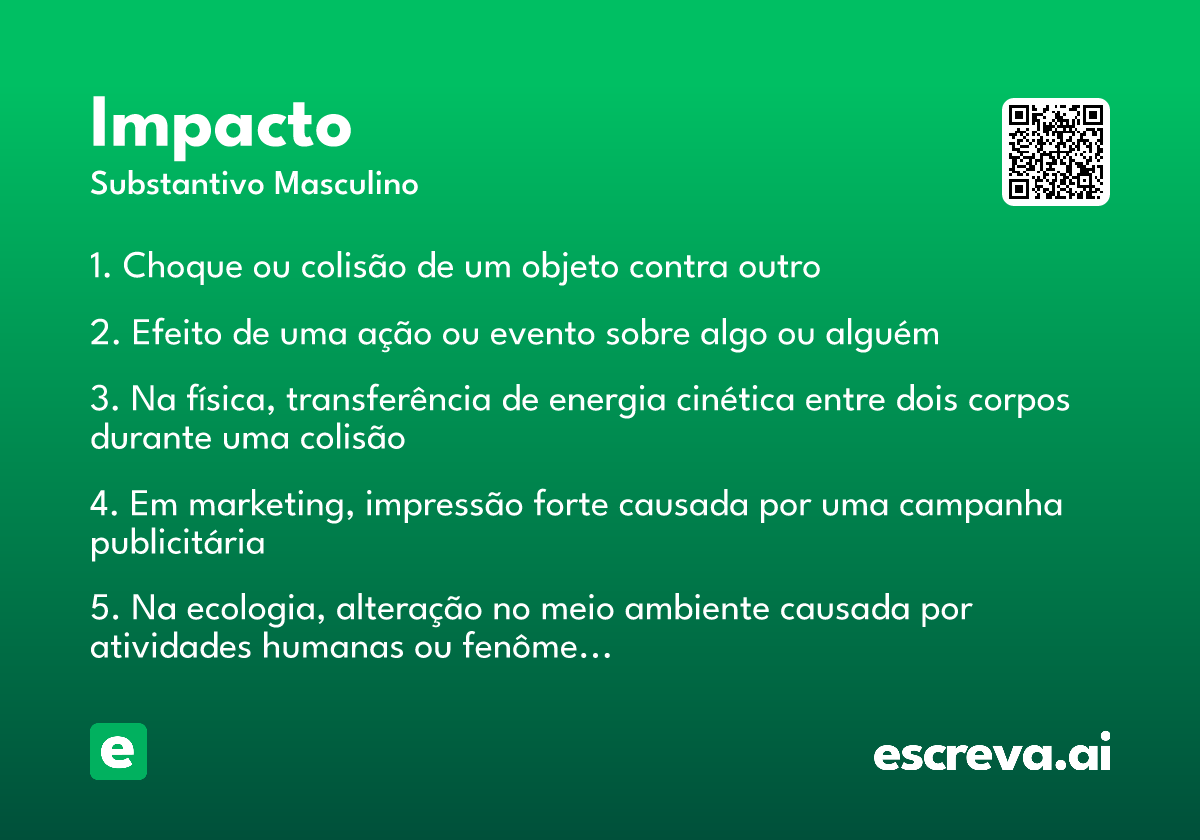 Impacto
Substantivo Masculino

1. Choque ou colisão de um objeto contra outro

2. Efeito de uma ação ou evento sobre algo ou alguém

3. Na física, transferência de energia cinética entre dois corpos durante uma colisão

4. Em marketing, impressão forte causada por uma campanha publicitária

5. Na ecologia, alteração no meio ambiente causada por atividades humanas ou fenôme...

e

escreva.ai